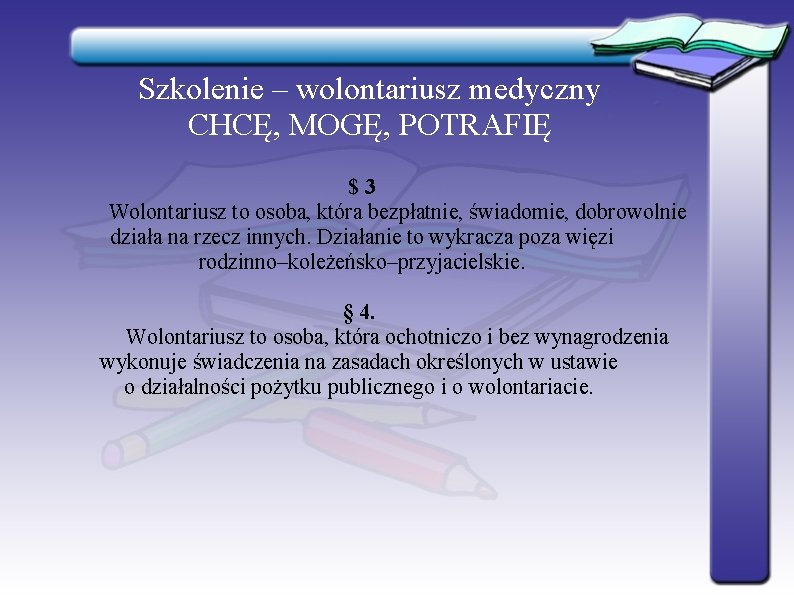 Szkolenie – wolontariusz medyczny
CHCĘ, MOGĘ, POTRAFIĘ

§ 3
Wolontariusz to osoba, która bezpłatnie, świadomie, dobrowolnie działa na rzecz innych. Działanie to wykracza poza więzi rodzinno–koleżeńsko–przyjacielskie.

§ 4.
Wolontariusz to osoba, która ochotniczo i bez wynagrodzenia wykonuje świadczenia na zasadach określonych w ustawie o działalności pożytku publicznego i o wolontariacie.